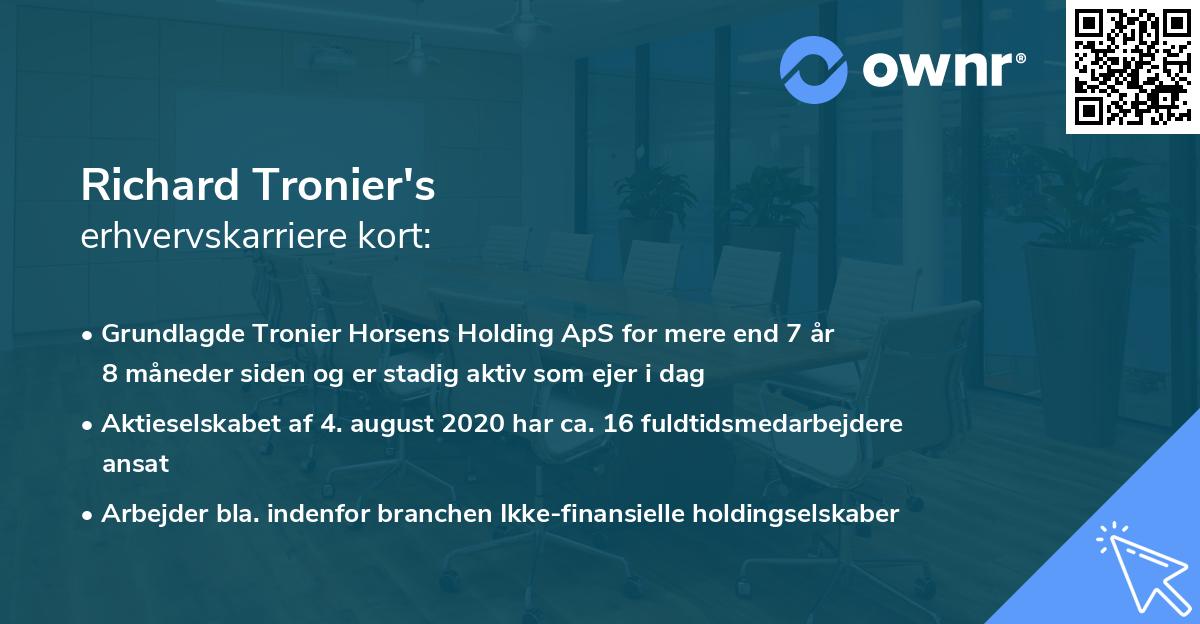 ownr®

Richard Tronier's
erhvervskarriere kort:

• Grundlagde Tronier Horsens Holding ApS for mere end 7 år 8 måneder siden og er stadig aktiv som ejer i dag

• Aktieselskabet af 4. august 2020 har ca. 16 fuldtidsmedarbejdere ansat

• Arbejder bla. indenfor branchen Ikke-finansielle holdingselskaber